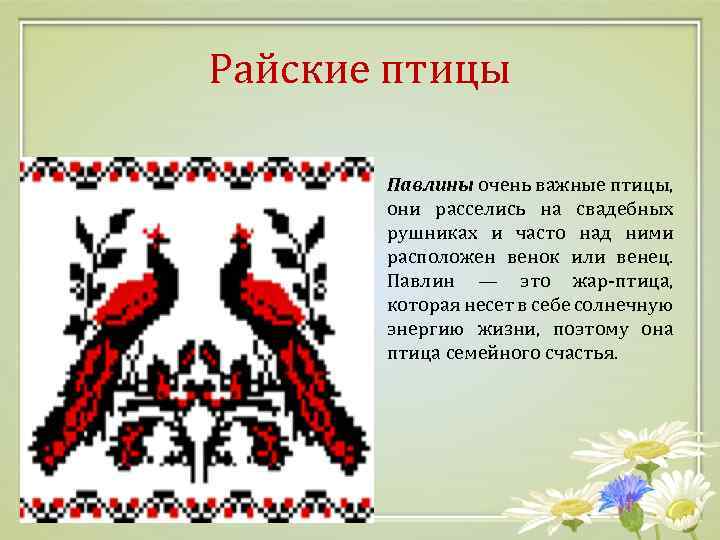 Райские птицы

Павлины очень важные птицы, они расселись на свадебных рушниках и часто над ними расположен венок или венец. Павлин — это жар-птица, которая несет в себе солнечную энергию жизни, поэтому она птица семейного счастья.